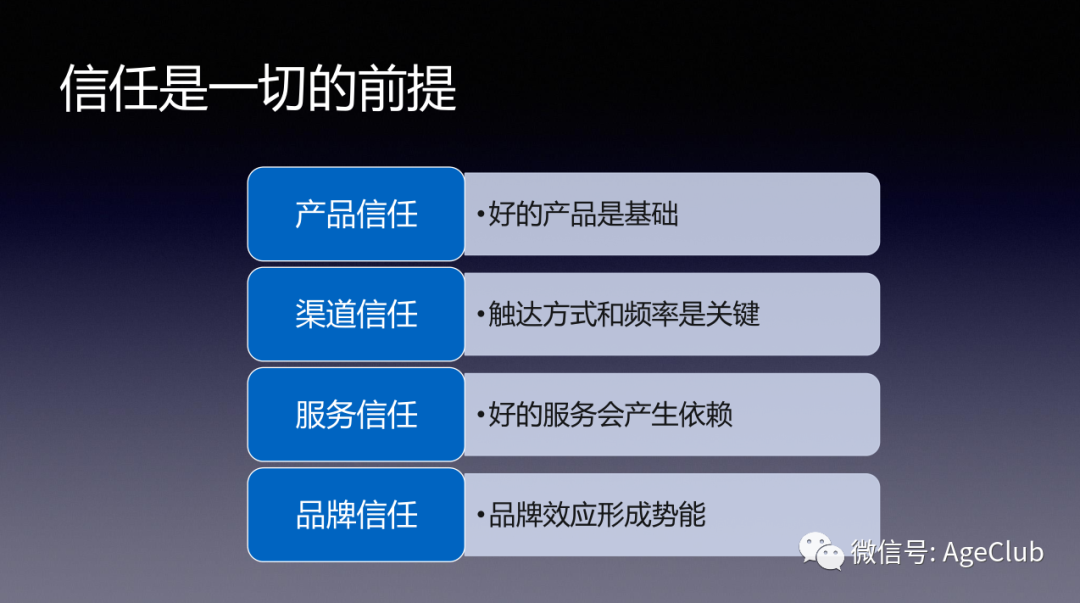 信任是一切的前提

产品信任
•好的产品是基础

渠道信任
•触达方式和频率是关键

服务信任
•好的服务会产生依赖

品牌信任
•品牌效应形成势能

微信号: AgeClub